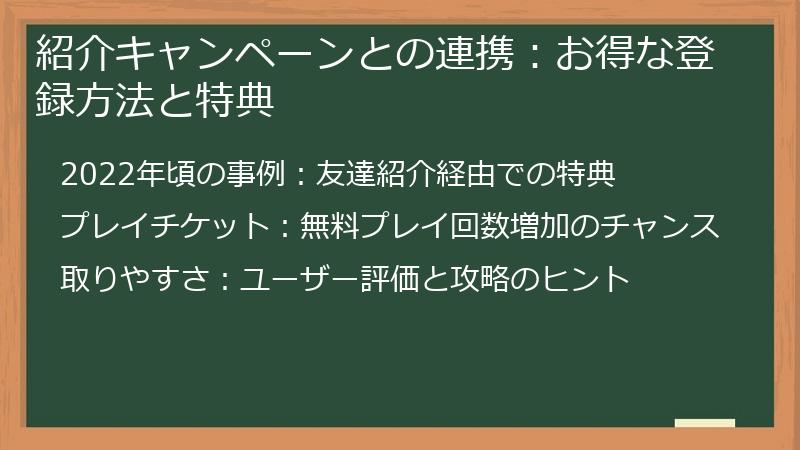 紹介キャンペーンとの連携：お得な登録方法と特典

2022年頃の事例：友達紹介経由での特典

プレイチケット：無料プレイ回数増加のチャンス

取りやすさ：ユーザー評価と攻略のヒント